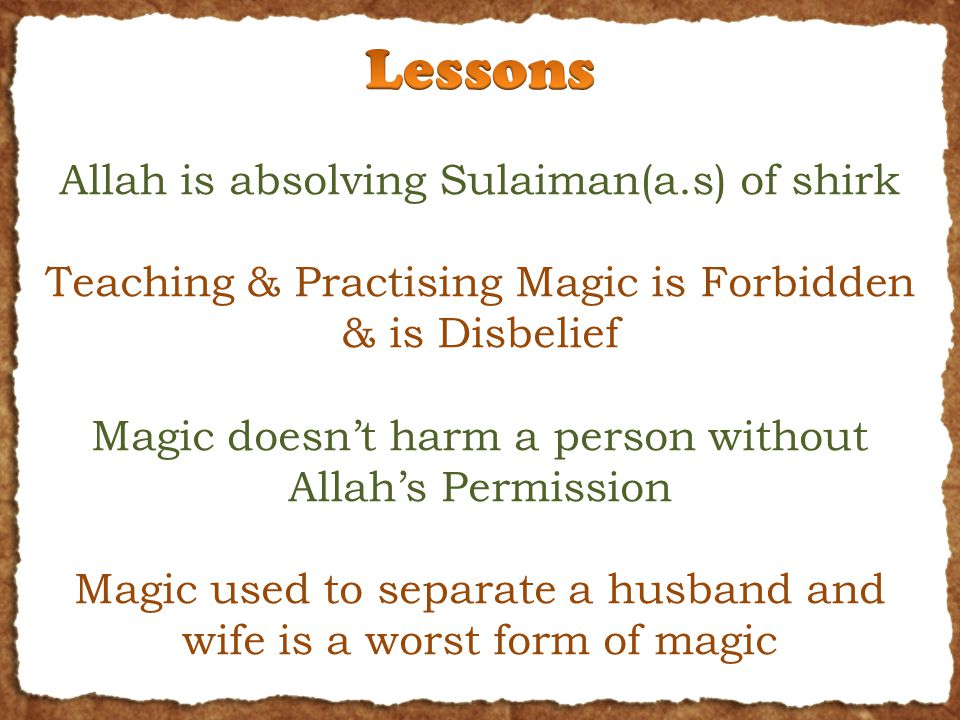 Lessons

Allah is absolving Sulaiman(a.s) of shirk

Teaching & Practising Magic is Forbidden & is Disbelief

Magic doesn't harm a person without Allah's Permission

Magic used to separate a husband and wife is a worst form of magic